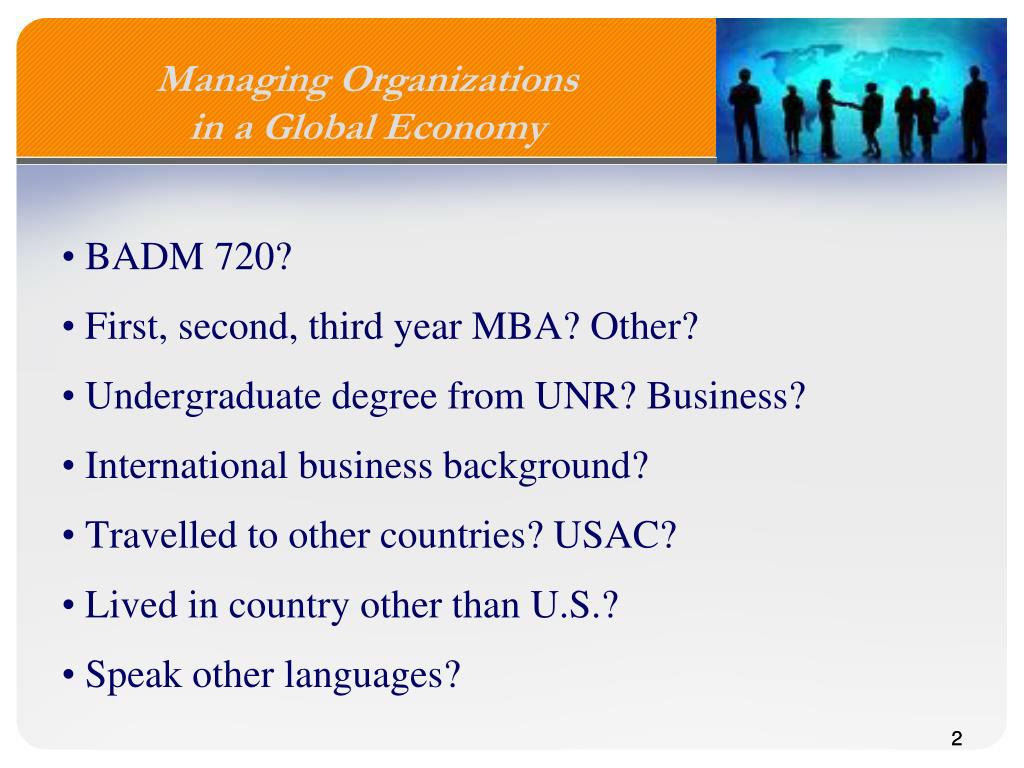 Managing Organizations
in a Global Economy

• BADM 720?

• First, second, third year MBA? Other?

• Undergraduate degree from UNR? Business?

• International business background?

• Travelled to other countries? USAC?

• Lived in country other than U.S.?

• Speak other languages?

2